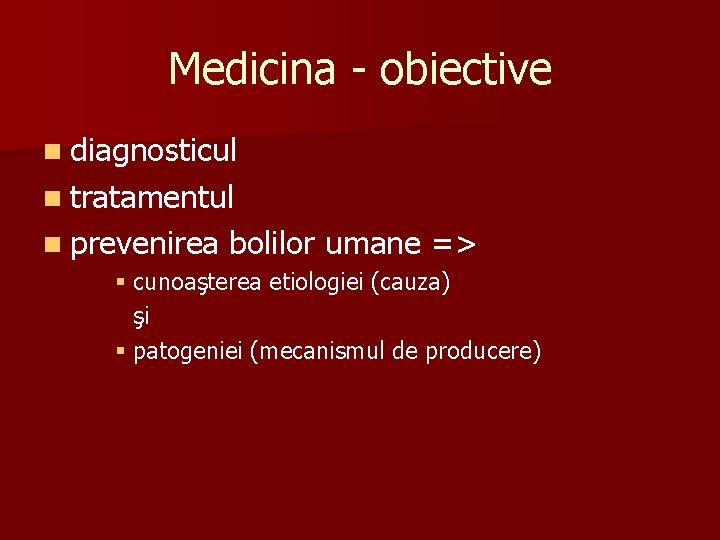 Medicina - obiective

• diagnosticul
• tratamentul
• prevenirea bolilor umane =>
• cunoaşterea etiologiei (cauza)
şi
• patogeniei (mecanismul de producere)